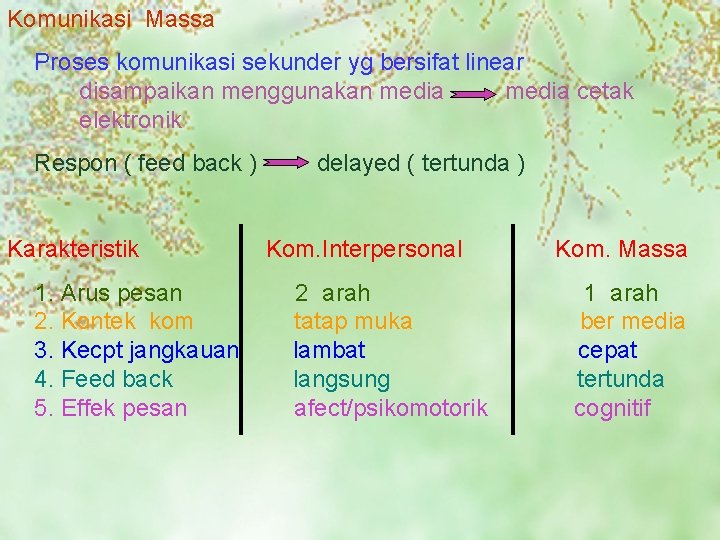 Komunikasi Massa

Proses komunikasi sekunder yg bersifat linear disampaikan menggunakan media → media cetak elektronik

Respon ( feed back ) → delayed ( tertunda )

| Karakteristik | Kom.Interpersonal | Kom. Massa |
|---|---|---|
| 1. Arus pesan | 2 arah | 1 arah |
| 2. Kontek kom | tatap muka | ber media |
| 3. Kecpt jangkauan | lambat | cepat |
| 4. Feed back | langsung | tertunda |
| 5. Effek pesan | afect/psikomotorik | cognitif |